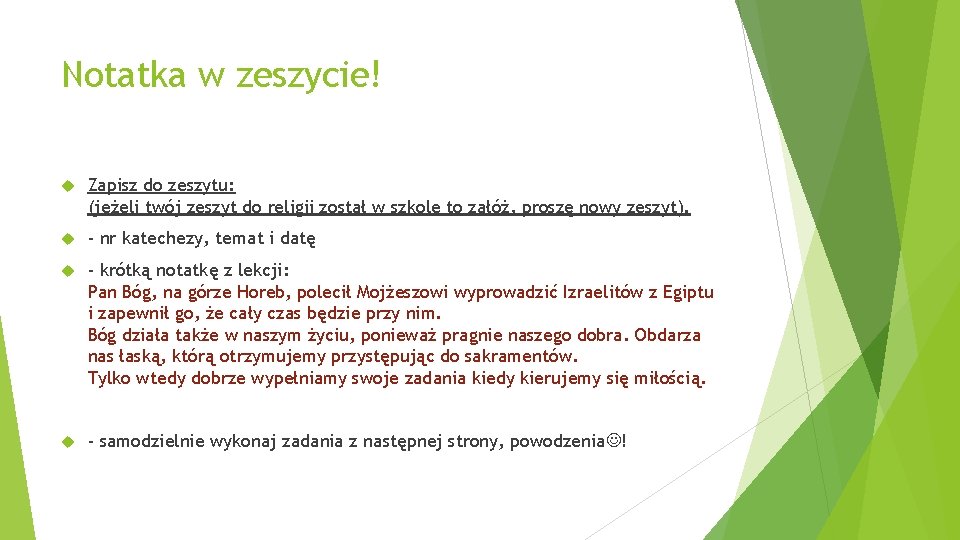 Notatka w zeszycie!

Zapisz do zeszytu:
(jeżeli twój zeszyt do religii został w szkole to załóż, proszę nowy zeszyt).

- nr katechezy, temat i datę

- krótką notatkę z lekcji:
Pan Bóg, na górze Horeb, polecił Mojżeszowi wyprowadzić Izraelitów z Egiptu i zapewnił go, że cały czas będzie przy nim.
Bóg działa także w naszym życiu, ponieważ pragnie naszego dobra. Obdarza nas łaską, którą otrzymujemy przystępując do sakramentów.
Tylko wtedy dobrze wypełniamy swoje zadania kiedy kierujemy się miłością.

- samodzielnie wykonaj zadania z następnej strony, powodzenia☺!